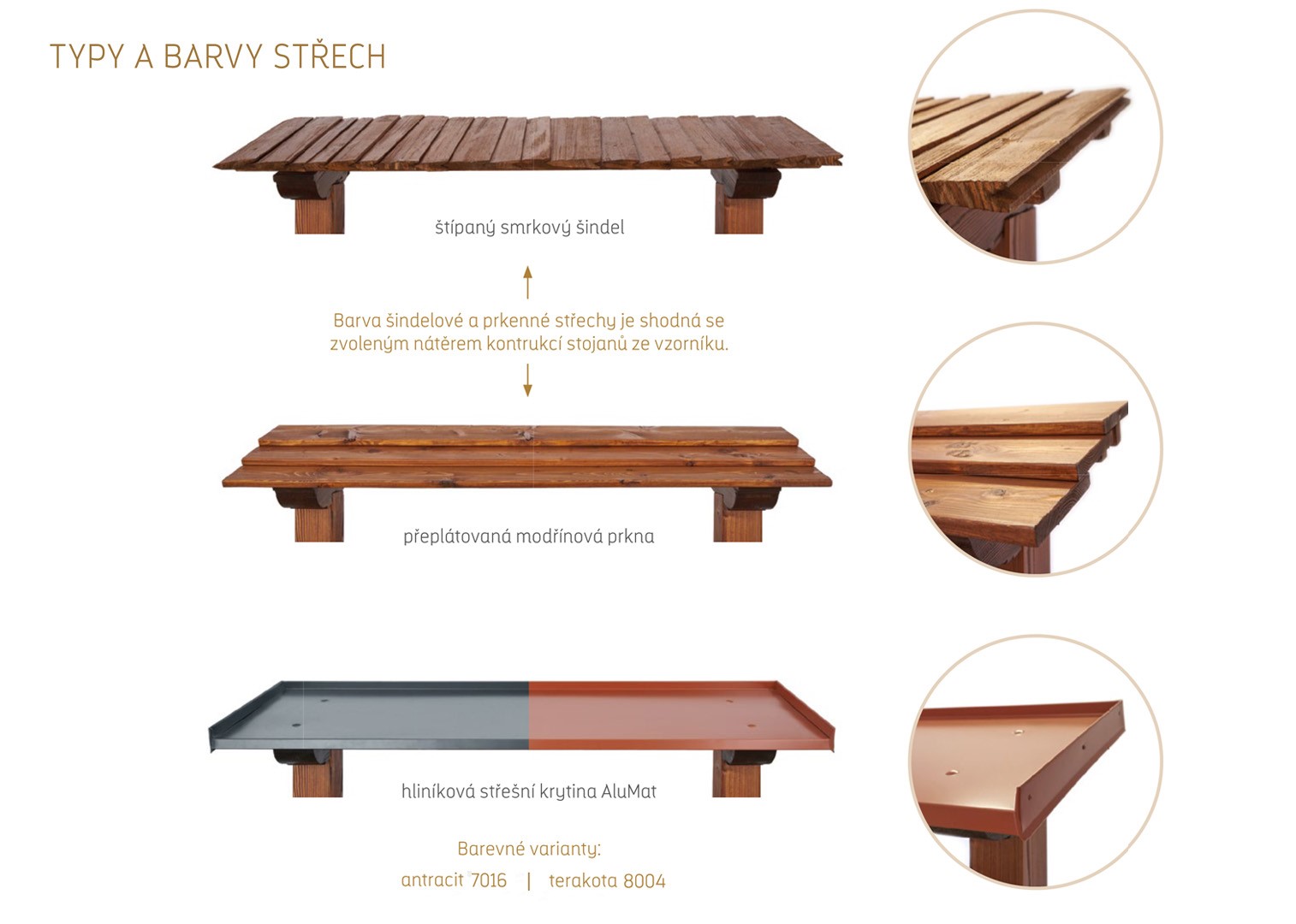 TYPY A BARVY STŘECH

štípaný smrkový šindel

Barva šindelové a prkenné střechy je shodná se zvoleným nátěrem kontrukcí stojanů ze vzorníku.

přeplátovaná modřínová prkna

hliníková střešní krytina AluMat

Barevné varianty:
antracit 7016 | terakota 8004